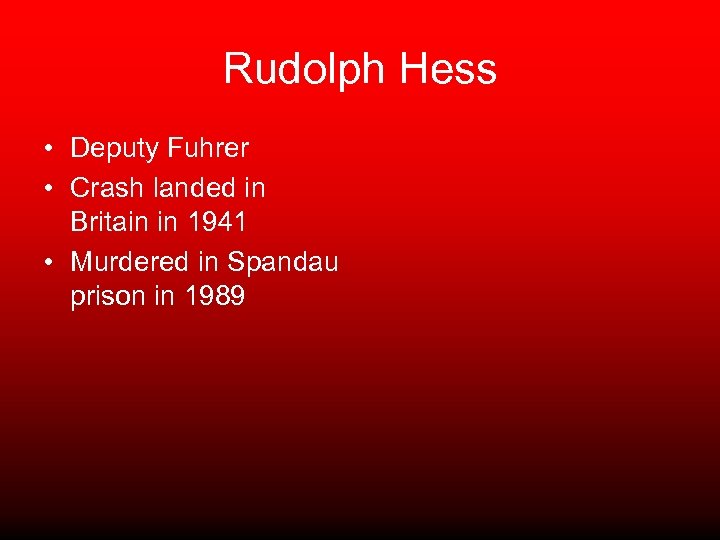 Rudolph Hess

• Deputy Fuhrer
• Crash landed in Britain in 1941
• Murdered in Spandau prison in 1989